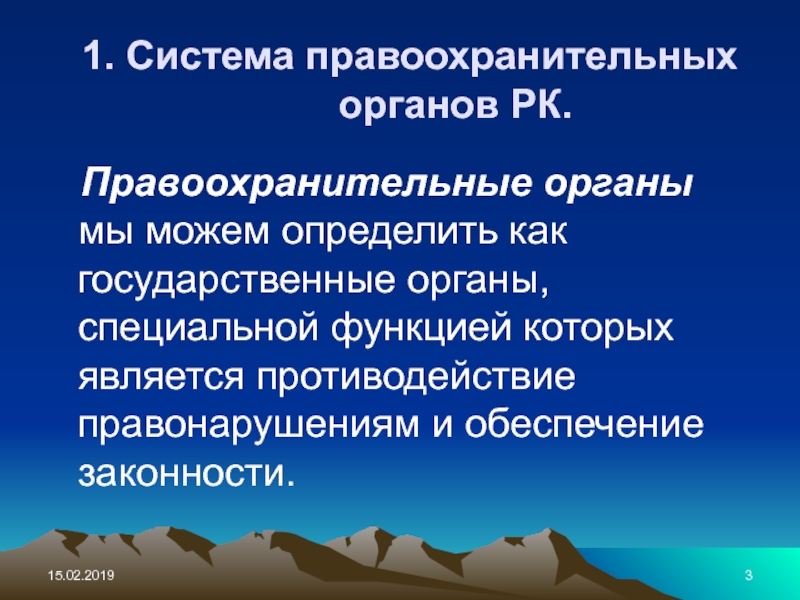 1. Система правоохранительных органов РК.

Правоохранительные органы мы можем определить как государственные органы, специальной функцией которых является противодействие правонарушениям и обеспечение законности.

15.02.2019

3